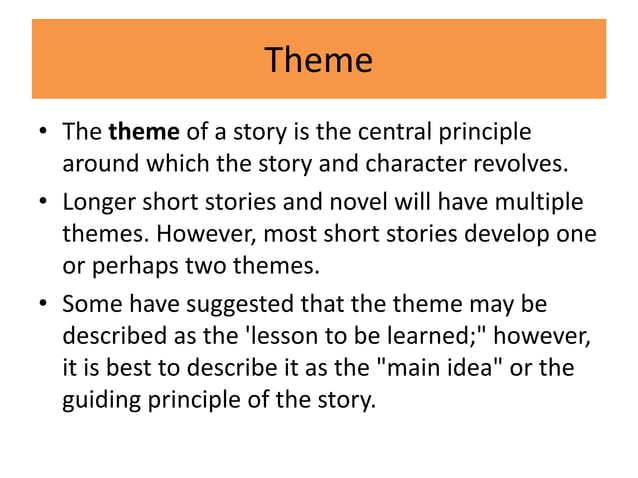 Theme

• The theme of a story is the central principle around which the story and character revolves.

• Longer short stories and novel will have multiple themes. However, most short stories develop one or perhaps two themes.

• Some have suggested that the theme may be described as the 'lesson to be learned;" however, it is best to describe it as the "main idea" or the guiding principle of the story.